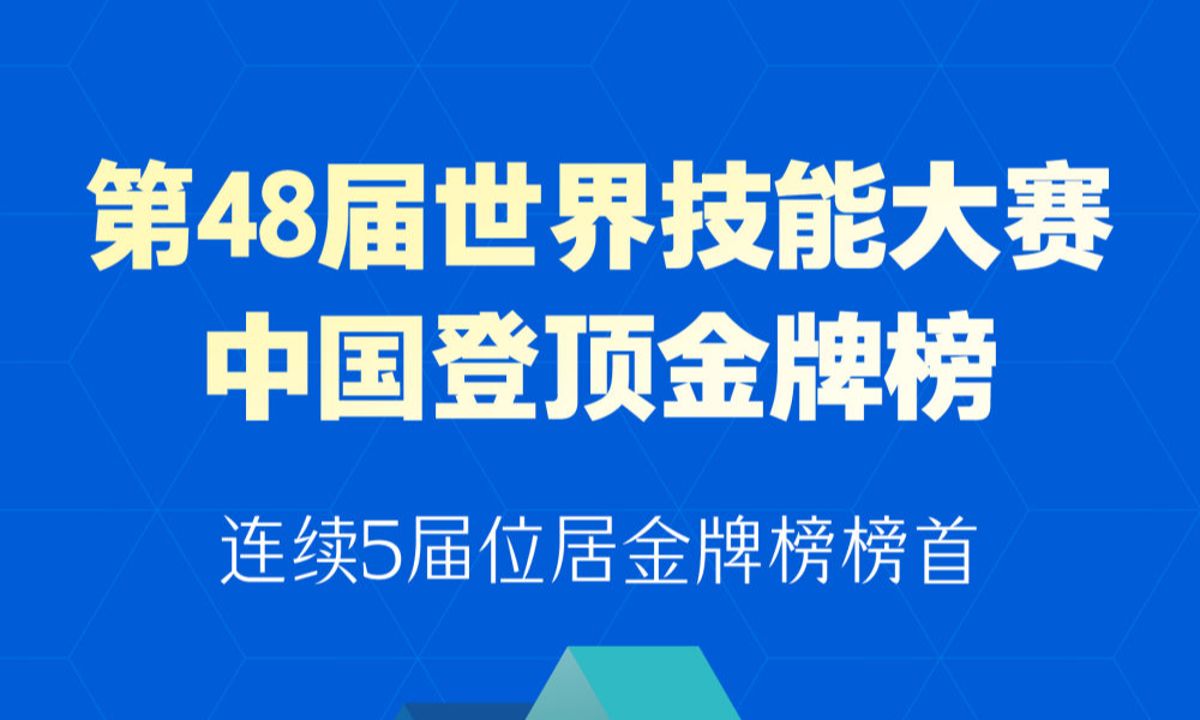 第48届世界技能大赛
中国登顶金牌榜

连续5届位居金牌榜榜首